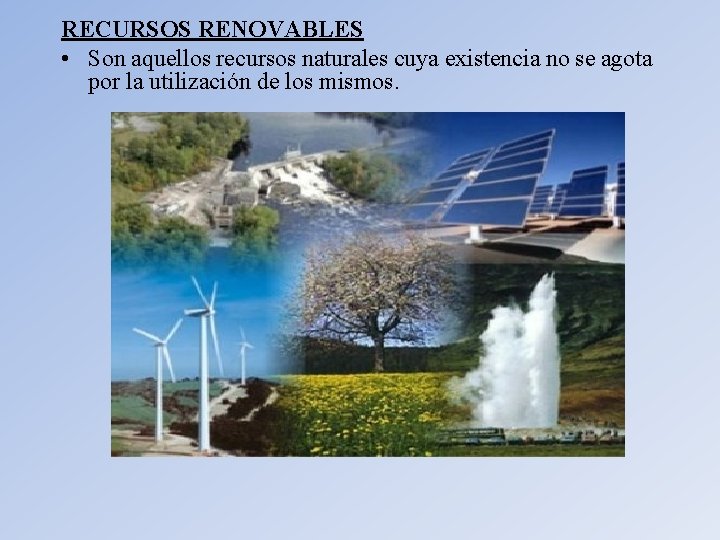 RECURSOS RENOVABLES

• Son aquellos recursos naturales cuya existencia no se agota por la utilización de los mismos.